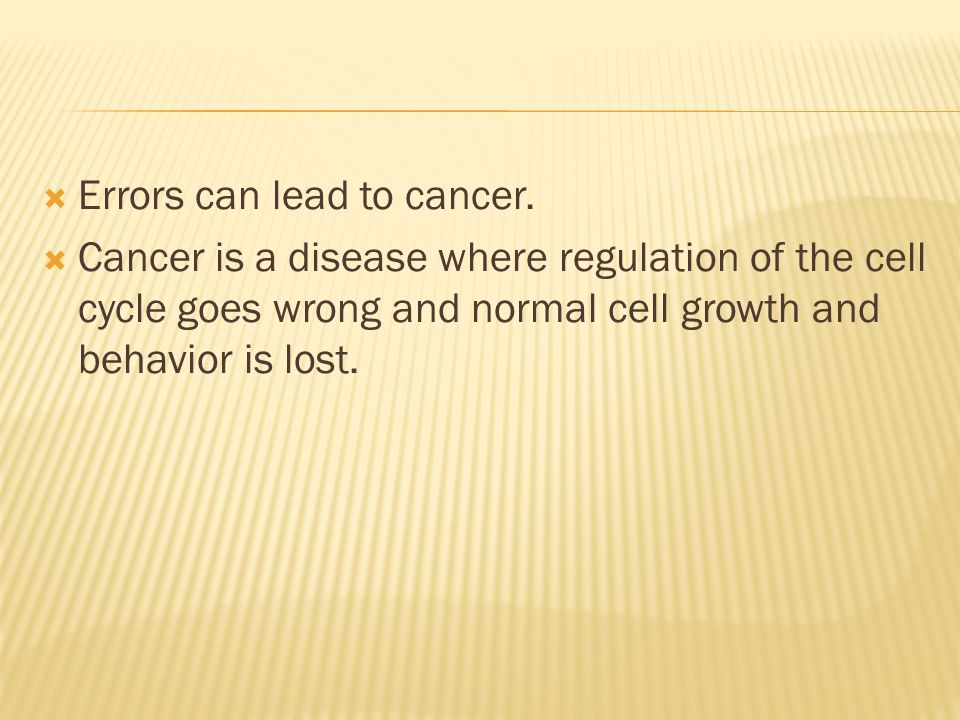 Errors can lead to cancer.

Cancer is a disease where regulation of the cell cycle goes wrong and normal cell growth and behavior is lost.